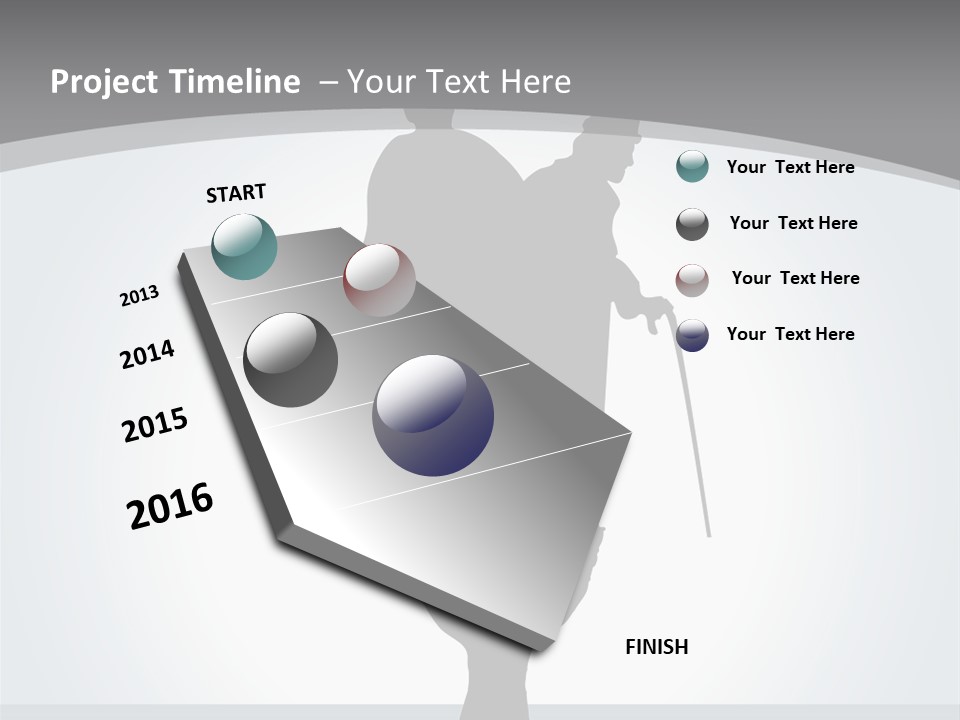 Project Timeline – Your Text Here

START

2013

2014

2015

2016

FINISH

Your Text Here

Your Text Here

Your Text Here

Your Text Here